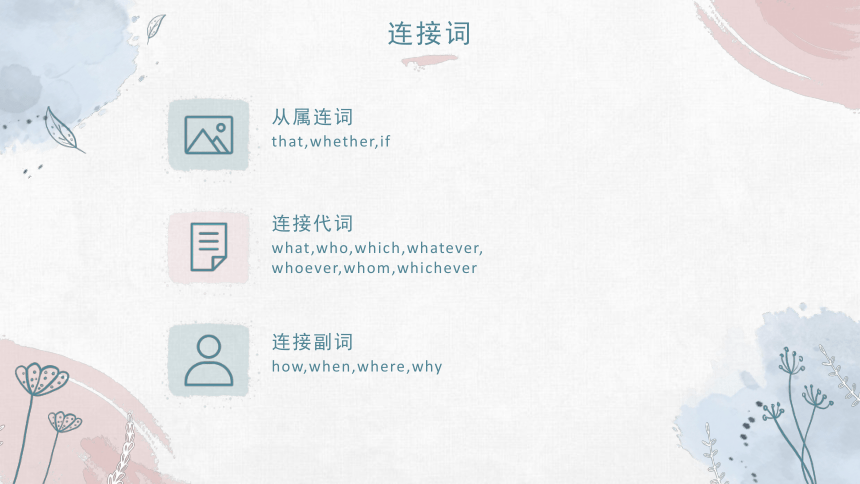 连接词

从属连词
that,whether,if

连接代词
what,who,which,whatever, whoever,whom,whichever

连接副词
how,when,where,why